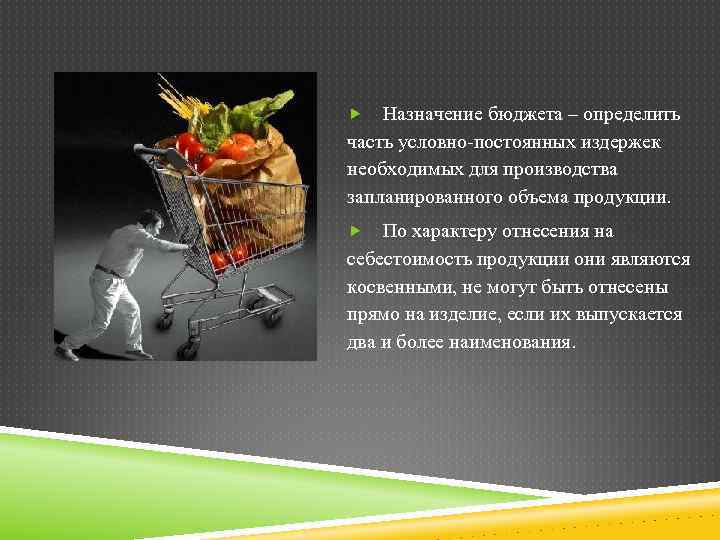 Назначение бюджета – определить часть условно-постоянных издержек необходимых для производства запланированного объема продукции.

По характеру отнесения на себестоимость продукции они являются косвенными, не могут быть отнесены прямо на изделие, если их выпускается два и более наименования.